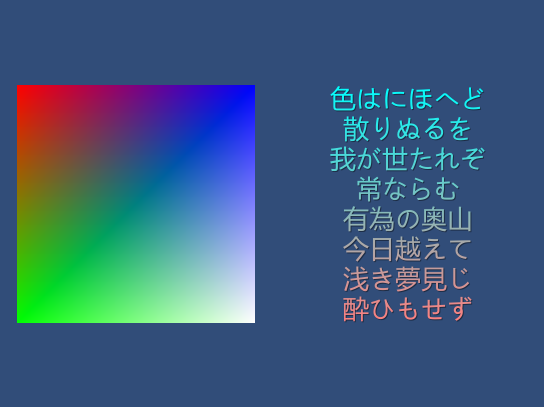 色はにほへど
散りぬるを
我が世たれぞ
常ならむ
有為の奥山
今日越えて
浅き夢見じ
酔ひもせず